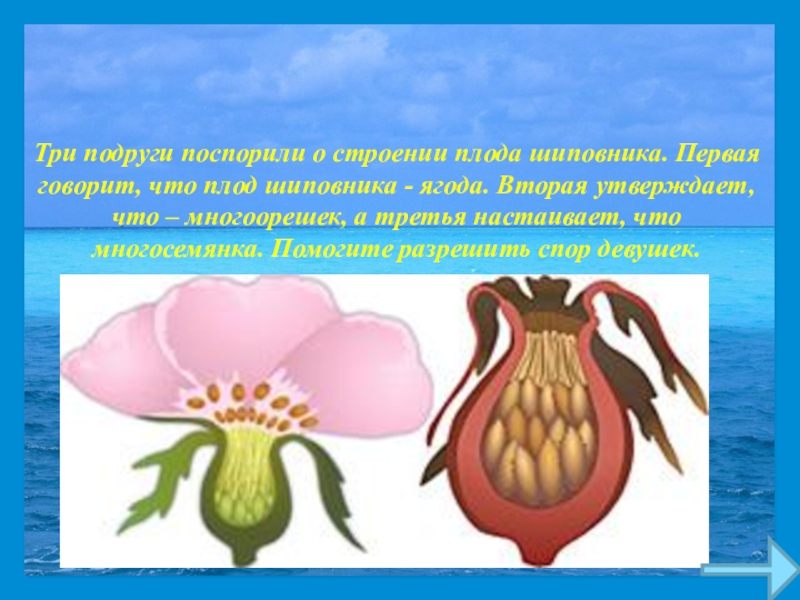 Три подруги поспорили о строении плода шиповника. Первая говорит, что плод шиповника - ягода. Вторая утверждает, что – многоорешек, а третья настаивает, что многосемянка. Помогите разрешить спор девушек.